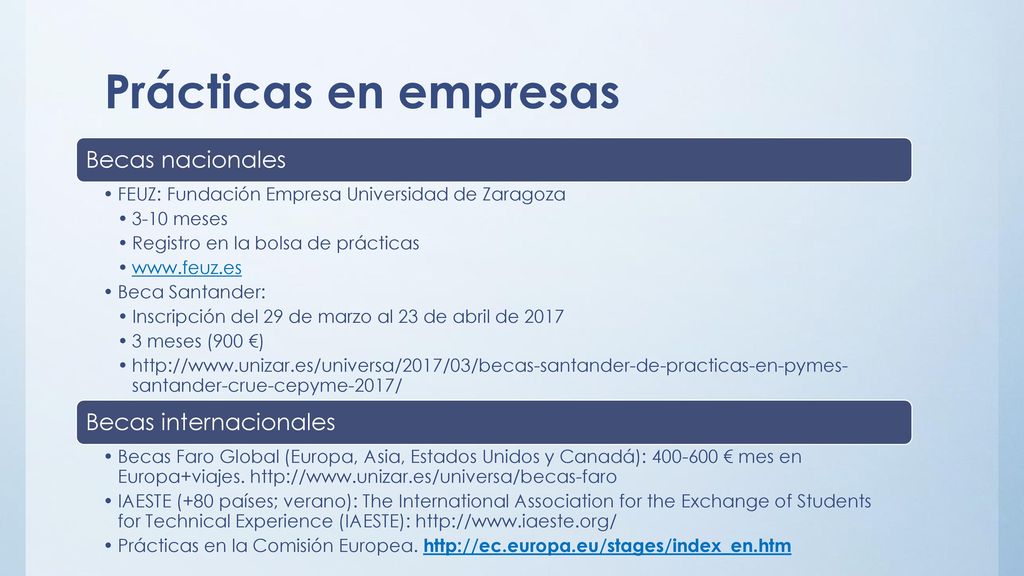 Prácticas en empresas

Becas nacionales

• FEUZ: Fundación Empresa Universidad de Zaragoza
  • 3-10 meses
  • Registro en la bolsa de prácticas
  • www.feuz.es
• Beca Santander:
  • Inscripción del 29 de marzo al 23 de abril de 2017
  • 3 meses (900 €)
  • http://www.unizar.es/universa/2017/03/becas-santander-de-practicas-en-pymes-santander-crue-cepyme-2017/

Becas internacionales

• Becas Faro Global (Europa, Asia, Estados Unidos y Canadá): 400-600 € mes en Europa+viajes. http://www.unizar.es/universa/becas-faro
• IAESTE (+80 países; verano): The International Association for the Exchange of Students for Technical Experience (IAESTE): http://www.iaeste.org/
• Prácticas en la Comisión Europea. http://ec.europa.eu/stages/index_en.htm